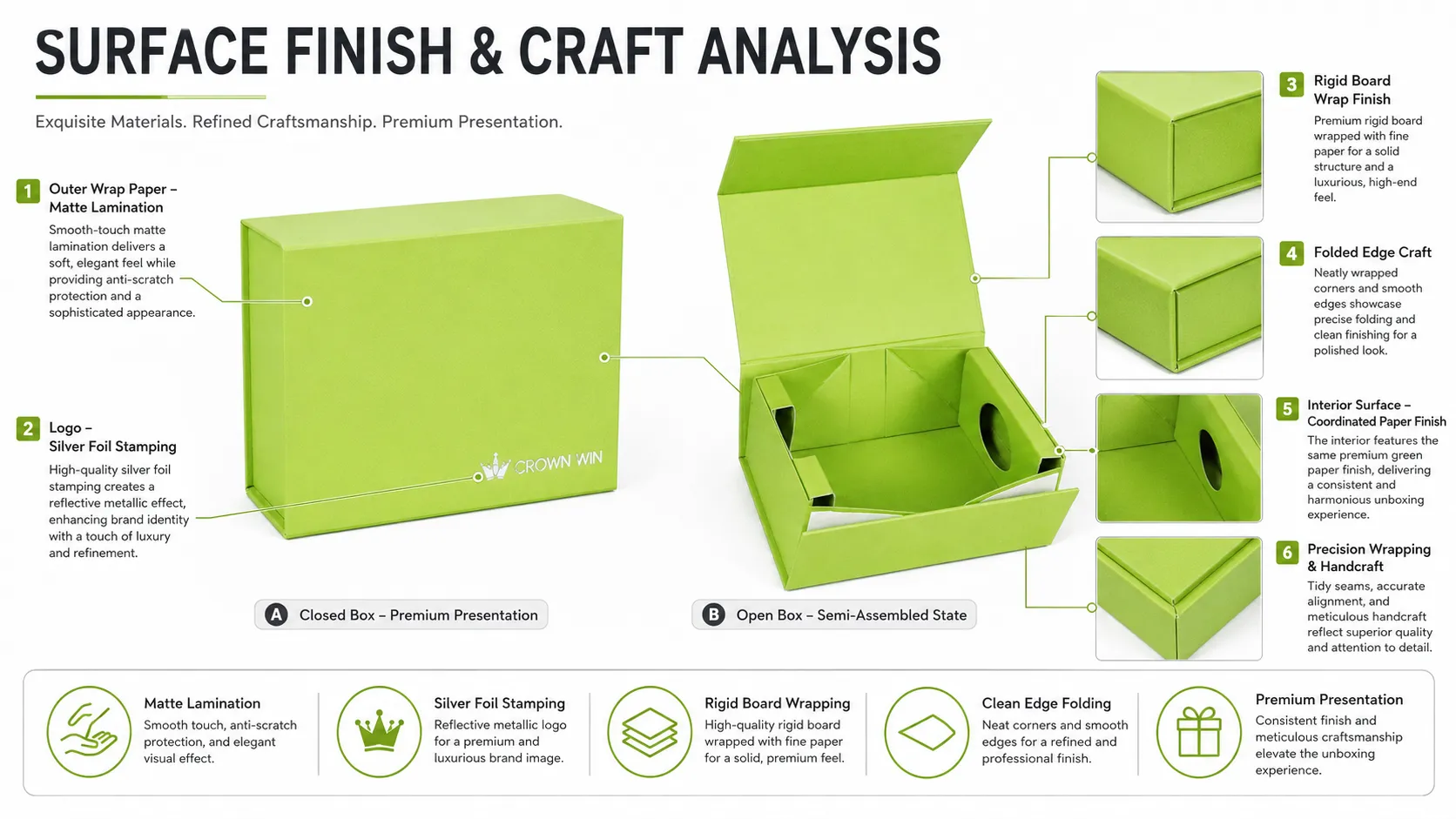 SURFACE FINISH & CRAFT ANALYSIS

Exquisite Materials. Refined Craftsmanship. Premium Presentation.

1 Outer Wrap Paper – Matte Lamination
Smooth-touch matte lamination delivers a soft, elegant feel while providing anti-scratch protection and a sophisticated appearance.

2 Logo – Silver Foil Stamping
High-quality silver foil stamping creates a reflective metallic effect, enhancing brand identity with a touch of luxury and refinement.

CROWN WIN

A Closed Box – Premium Presentation

B Open Box – Semi-Assembled State

3 Rigid Board Wrap Finish
Premium rigid board wrapped with fine paper for a solid structure and a luxurious, high-end feel.

4 Folded Edge Craft
Neatly wrapped corners and smooth edges showcase precise folding and clean finishing for a polished look.

5 Interior Surface – Coordinated Paper Finish
The interior features the same premium green paper finish, delivering a consistent and harmonious unboxing experience.

6 Precision Wrapping & Handcraft
Tidy seams, accurate alignment, and meticulous handcraft reflect superior quality and attention to detail.

Matte Lamination
Smooth touch, anti-scratch protection, and elegant visual effect.

Silver Foil Stamping
Reflective metallic logo for a premium and luxurious brand image.

Rigid Board Wrapping
High-quality rigid board wrapped with fine paper for a solid, premium feel.

Clean Edge Folding
Neat corners and smooth edges for a refined and professional finish.

Premium Presentation
Consistent finish and meticulous craftsmanship elevate the unboxing experience.